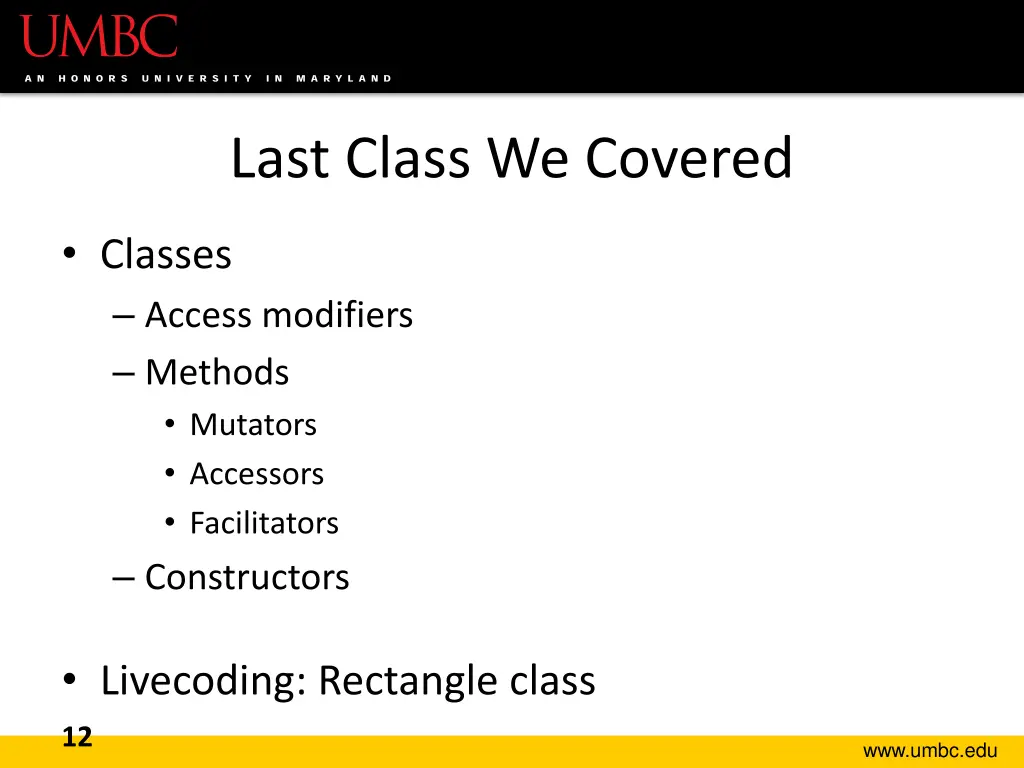 UMBC
AN HONORS UNIVERSITY IN MARYLAND

Last Class We Covered

• Classes
– Access modifiers
– Methods
• Mutators
• Accessors
• Facilitators
– Constructors

• Livecoding: Rectangle class

12

www.umbc.edu